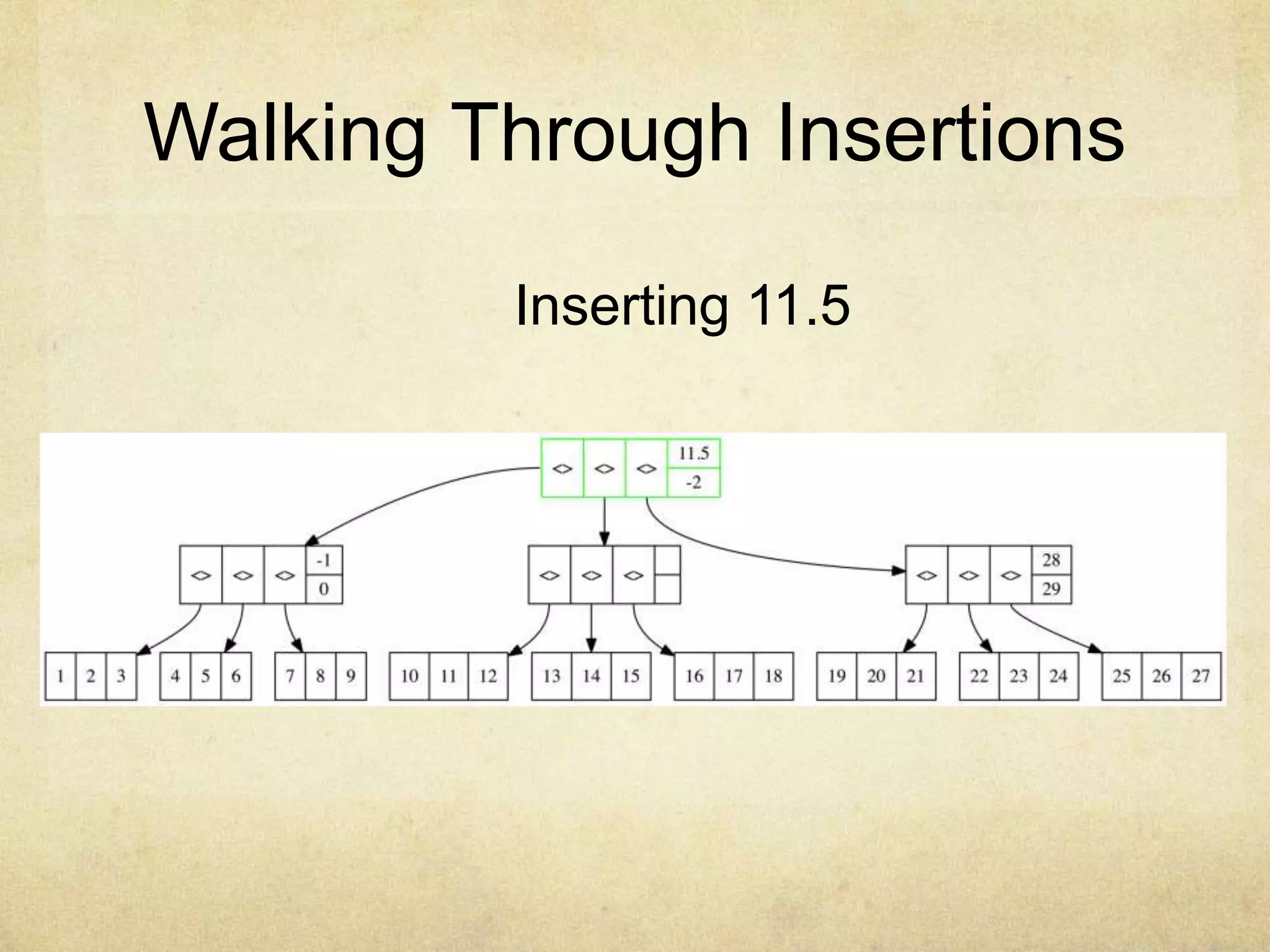 Walking Through Insertions

Inserting 11.5

<> <> <> 11.5 -2

<> <> <> -1 0

<> <> <>

<> <> <> 28 29

1 2 3

4 5 6

7 8 9

10 11 12

13 14 15

16 17 18

19 20 21

22 23 24

25 26 27